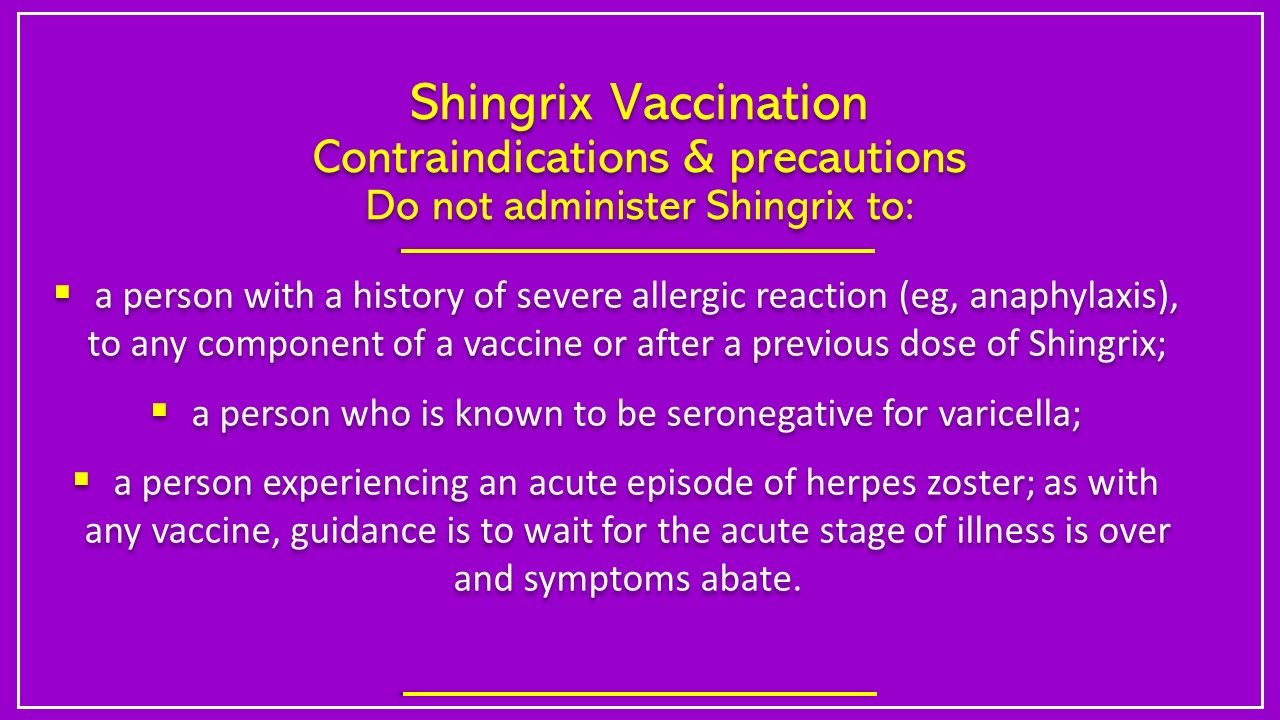 Shingrix Vaccination
Contraindications & precautions
Do not administer Shingrix to:

▪ a person with a history of severe allergic reaction (eg, anaphylaxis), to any component of a vaccine or after a previous dose of Shingrix;

▪ a person who is known to be seronegative for varicella;

▪ a person experiencing an acute episode of herpes zoster; as with any vaccine, guidance is to wait for the acute stage of illness is over and symptoms abate.